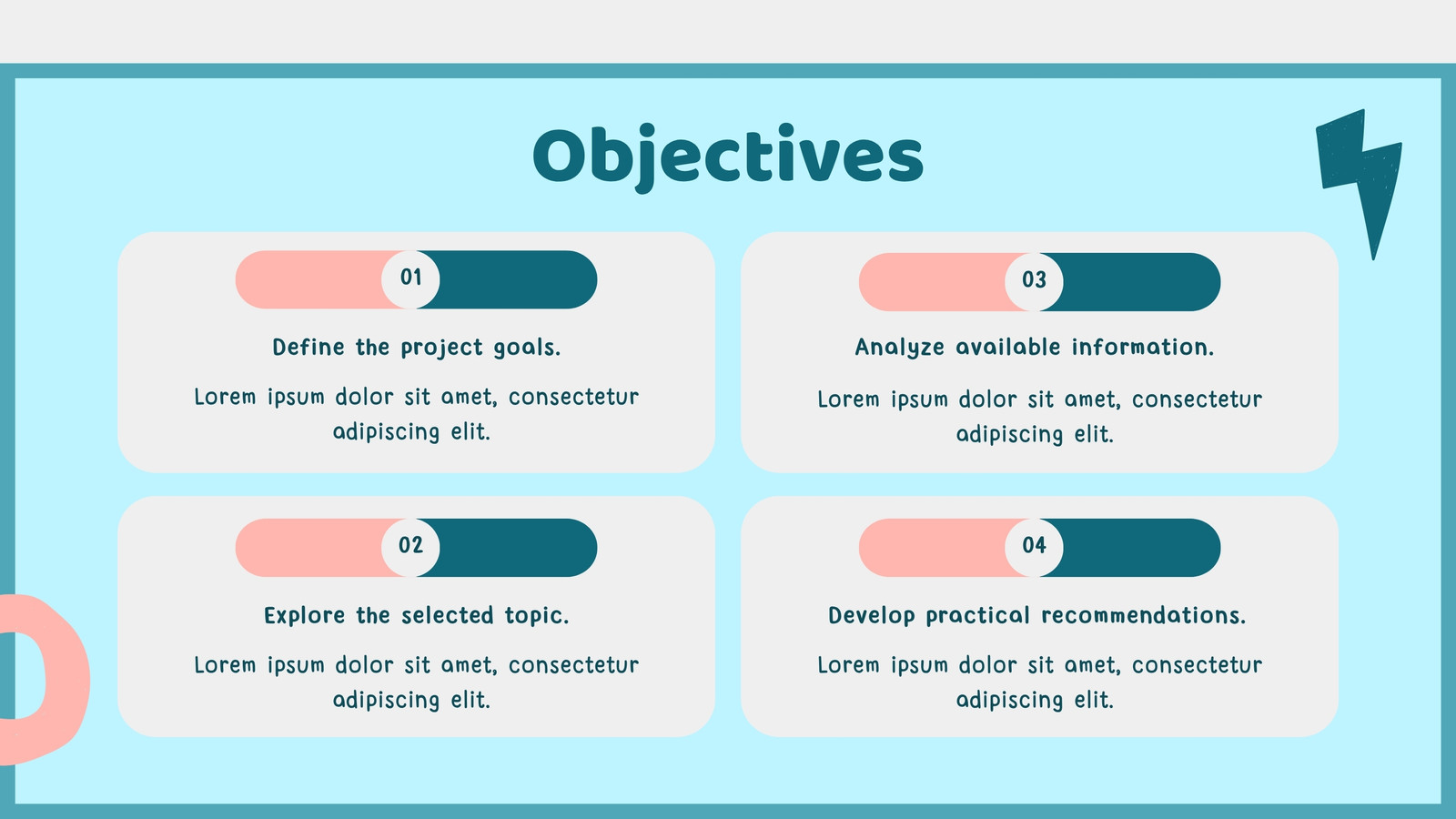 Objectives

01

Define the project goals.

Lorem ipsum dolor sit amet, consectetur adipiscing elit.

02

Explore the selected topic.

Lorem ipsum dolor sit amet, consectetur adipiscing elit.

03

Analyze available information.

Lorem ipsum dolor sit amet, consectetur adipiscing elit.

04

Develop practical recommendations.

Lorem ipsum dolor sit amet, consectetur adipiscing elit.